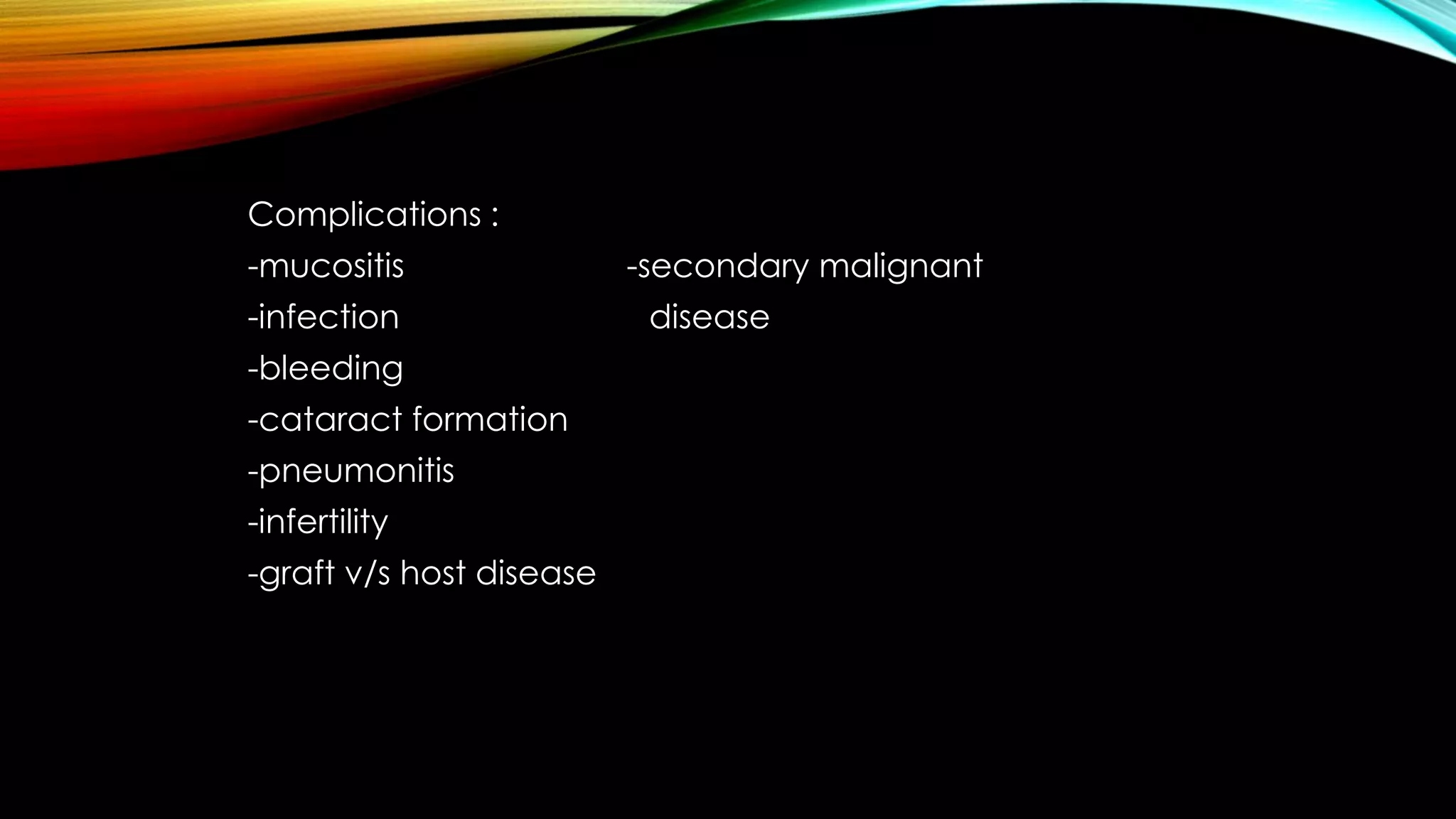 Complications :

-mucositis
-infection
-bleeding
-cataract formation
-pneumonitis
-infertility
-graft v/s host disease

-secondary malignant disease